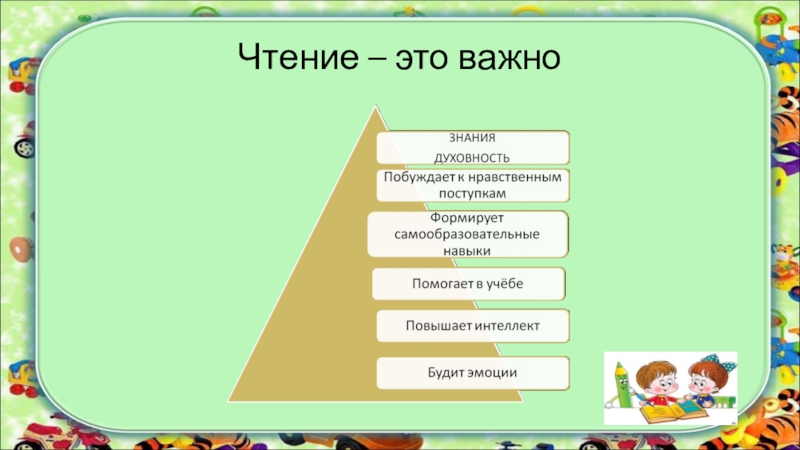 Чтение – это важно

ЗНАНИЯ

ДУХОВНОСТЬ

Побуждает к нравственным поступкам

Формирует самообразовательные навыки

Помогает в учёбе

Повышает интеллект

Будит эмоции